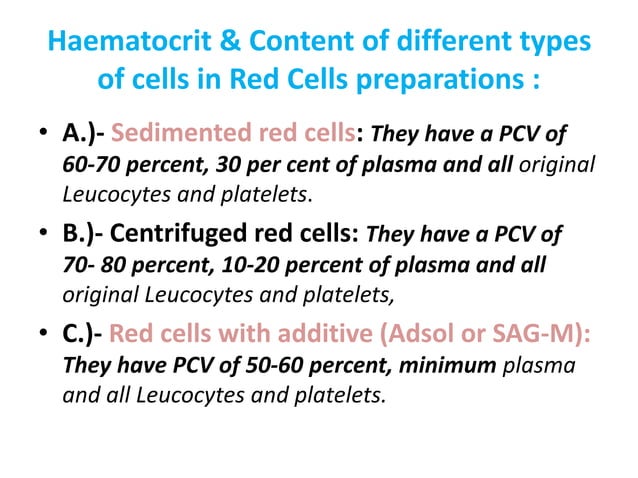 Haematocrit & Content of different types of cells in Red Cells preparations :

• A.)- Sedimented red cells: They have a PCV of 60-70 percent, 30 per cent of plasma and all original Leucocytes and platelets.

• B.)- Centrifuged red cells: They have a PCV of 70- 80 percent, 10-20 percent of plasma and all original Leucocytes and platelets,

• C.)- Red cells with additive (Adsol or SAG-M): They have PCV of 50-60 percent, minimum plasma and all Leucocytes and platelets.